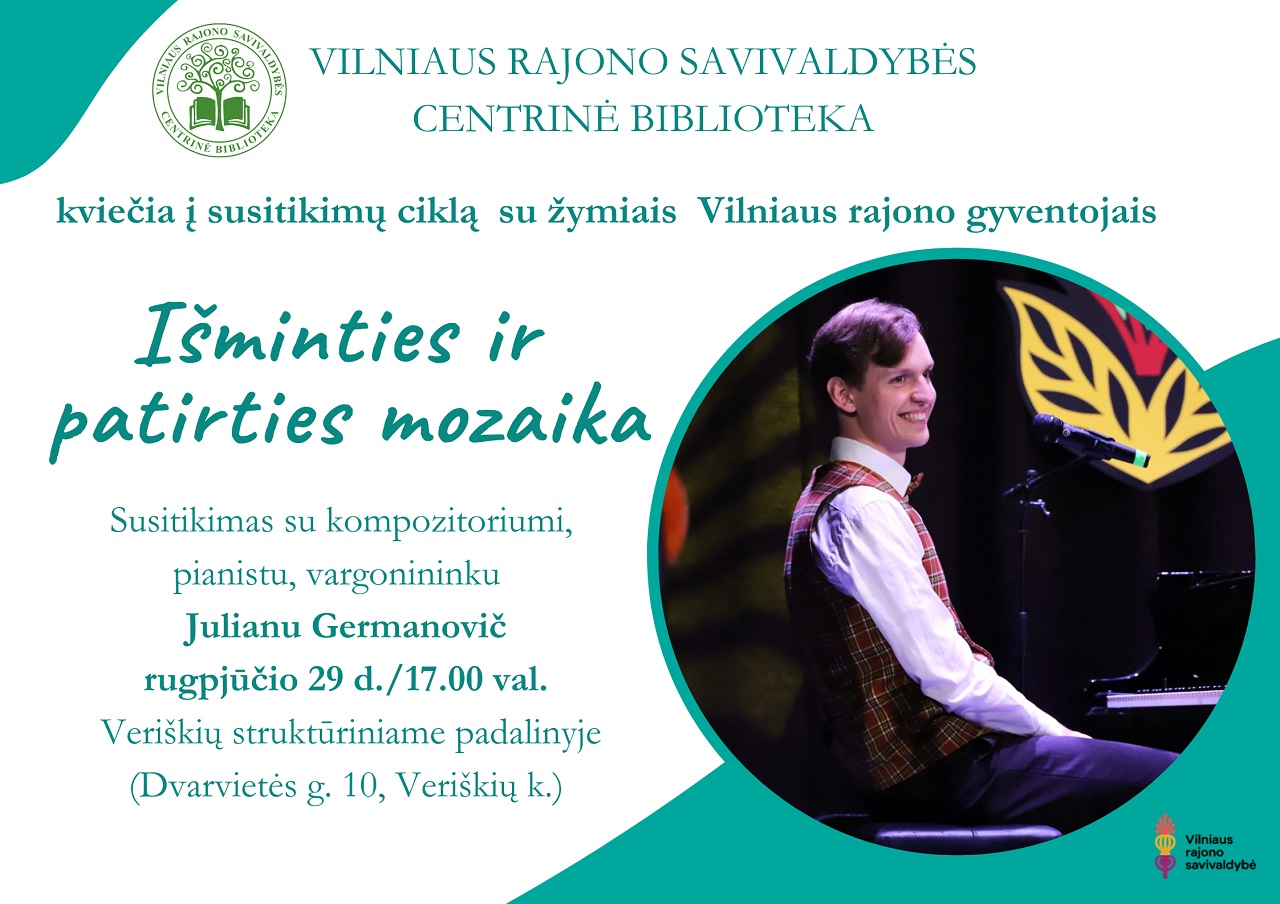 VILNIAUS RAJONO SAVIVALDYBĖS CENTRINĖ BIBLIOTEKA

VILNIAUS RAJONO SAVIVALDYBĖS
CENTRINĖ BIBLIOTEKA

kviečia į susitikimų ciklą su žymiais Vilniaus rajono gyventojais

Išminties ir patirties mozaika

Susitikimas su kompozitoriumi, pianistu, vargonininku
Julianu Germanovič
rugpjūčio 29 d./17.00 val.
Veriškių struktūriniame padalinyje
(Dvarvietės g. 10, Veriškių k.)

Vilniaus rajono savivaldybė